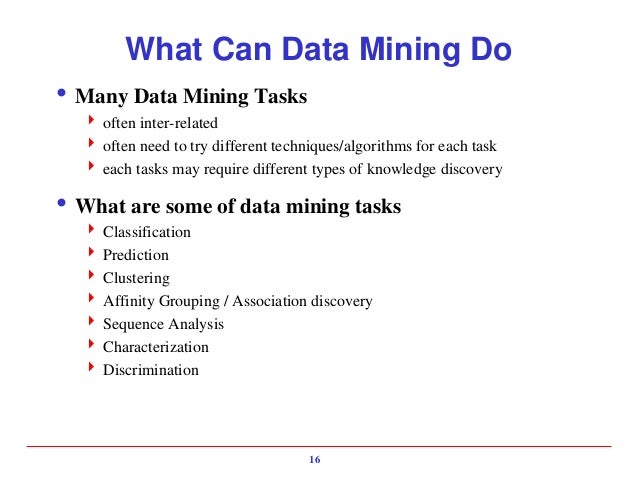 What Can Data Mining Do

• Many Data Mining Tasks
  ‣ often inter-related
  ‣ often need to try different techniques/algorithms for each task
  ‣ each tasks may require different types of knowledge discovery

• What are some of data mining tasks
  ‣ Classification
  ‣ Prediction
  ‣ Clustering
  ‣ Affinity Grouping / Association discovery
  ‣ Sequence Analysis
  ‣ Characterization
  ‣ Discrimination

16